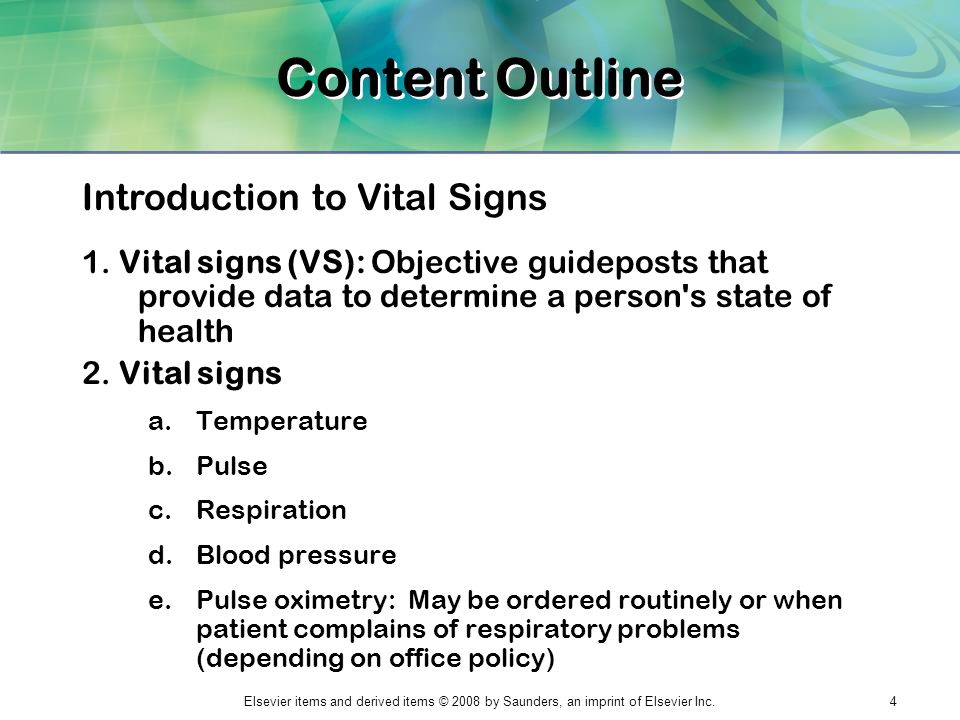 Content Outline

Introduction to Vital Signs

1. Vital signs (VS): Objective guideposts that provide data to determine a person's state of health

2. Vital signs

a. Temperature

b. Pulse

c. Respiration

d. Blood pressure

e. Pulse oximetry: May be ordered routinely or when patient complains of respiratory problems (depending on office policy)

Elsevier items and derived items © 2008 by Saunders, an imprint of Elsevier Inc.

4